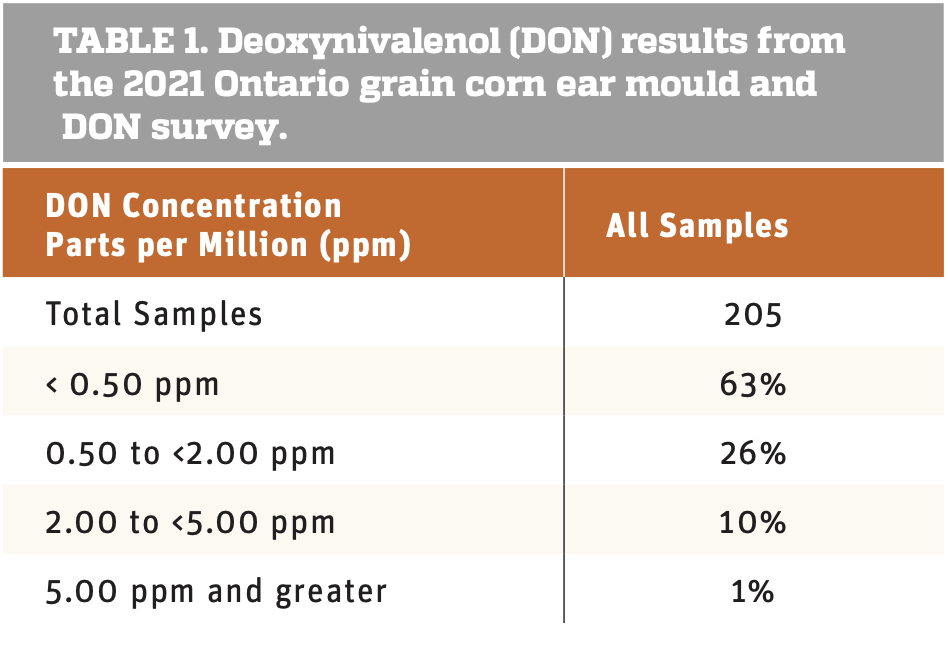 TABLE 1. Deoxynivalenol (DON) results from the 2021 Ontario grain corn ear mould and DON survey.

| DON Concentration Parts per Million (ppm) | All Samples |
|---|---|
| Total Samples | 205 |
| < 0.50 ppm | 63% |
| 0.50 to <2.00 ppm | 26% |
| 2.00 to <5.00 ppm | 10% |
| 5.00 ppm and greater | 1% |